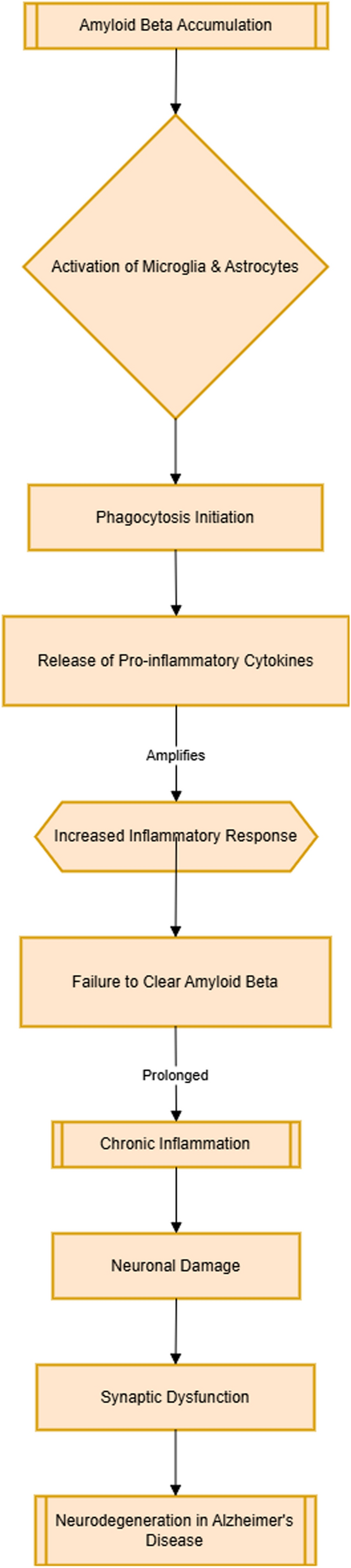 Amyloid Beta Accumulation

Activation of Microglia & Astrocytes

Phagocytosis Initiation

Release of Pro-inflammatory Cytokines

Amplifies

Increased Inflammatory Response

Failure to Clear Amyloid Beta

Prolonged

Chronic Inflammation

Neuronal Damage

Synaptic Dysfunction

Neurodegeneration in Alzheimer's Disease